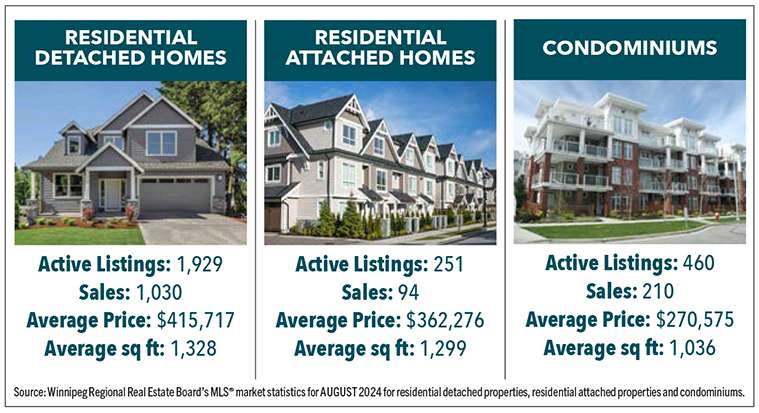 RESIDENTIAL DETACHED HOMES

Active Listings: 1,929
Sales: 1,030
Average Price: $415,717
Average sq ft: 1,328

RESIDENTIAL ATTACHED HOMES

Active Listings: 251
Sales: 94
Average Price: $362,276
Average sq ft: 1,299

CONDOMINIUMS

Active Listings: 460
Sales: 210
Average Price: $270,575
Average sq ft: 1,036

Source: Winnipeg Regional Real Estate Board's MLS® market statistics for AUGUST 2024 for residential detached properties, residential attached properties and condominiums.